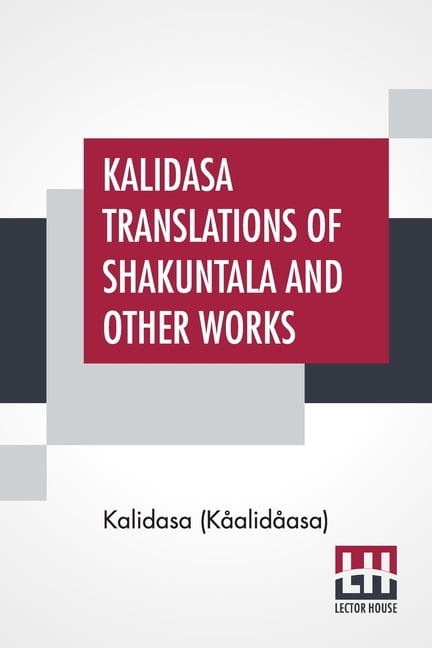 KALIDASA TRANSLATIONS OF SHAKUNTALA AND OTHER WORKS

Kalidasa (Kåalidåasa)

LH
LECTOR HOUSE